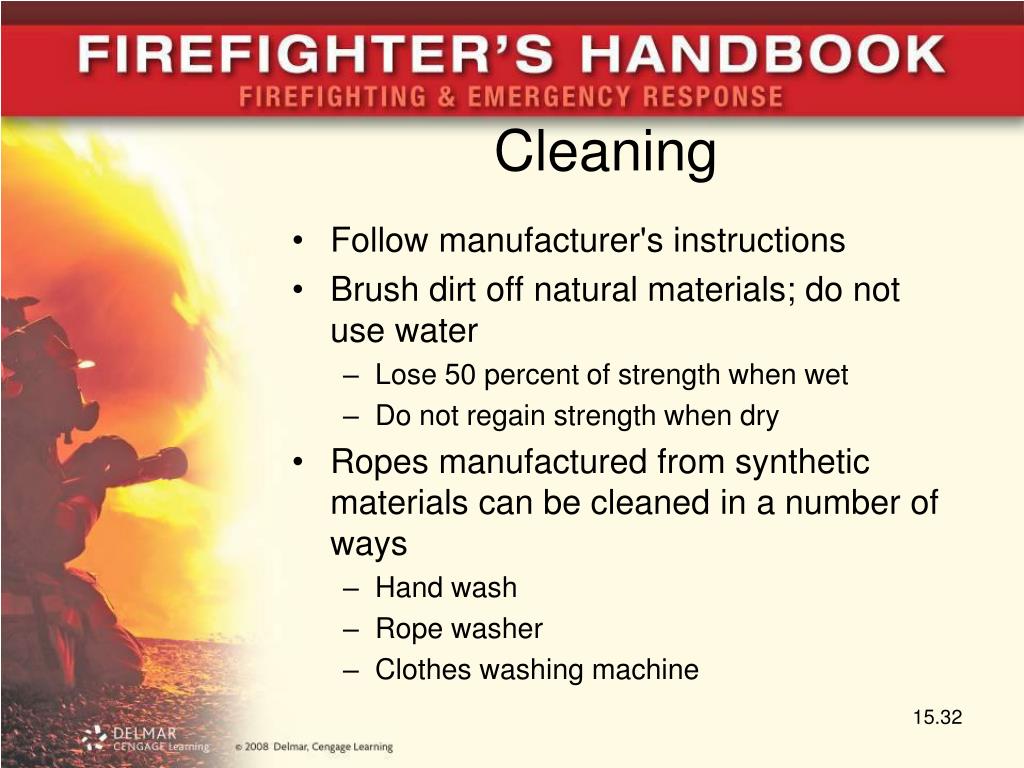 FIREFIGHTER'S HANDBOOK
FIREFIGHTING & EMERGENCY RESPONSE

Cleaning

• Follow manufacturer's instructions
• Brush dirt off natural materials; do not use water
– Lose 50 percent of strength when wet
– Do not regain strength when dry
• Ropes manufactured from synthetic materials can be cleaned in a number of ways
– Hand wash
– Rope washer
– Clothes washing machine

15.32

DELMAR CENGAGE Learning © 2008 Delmar, Cengage Learning